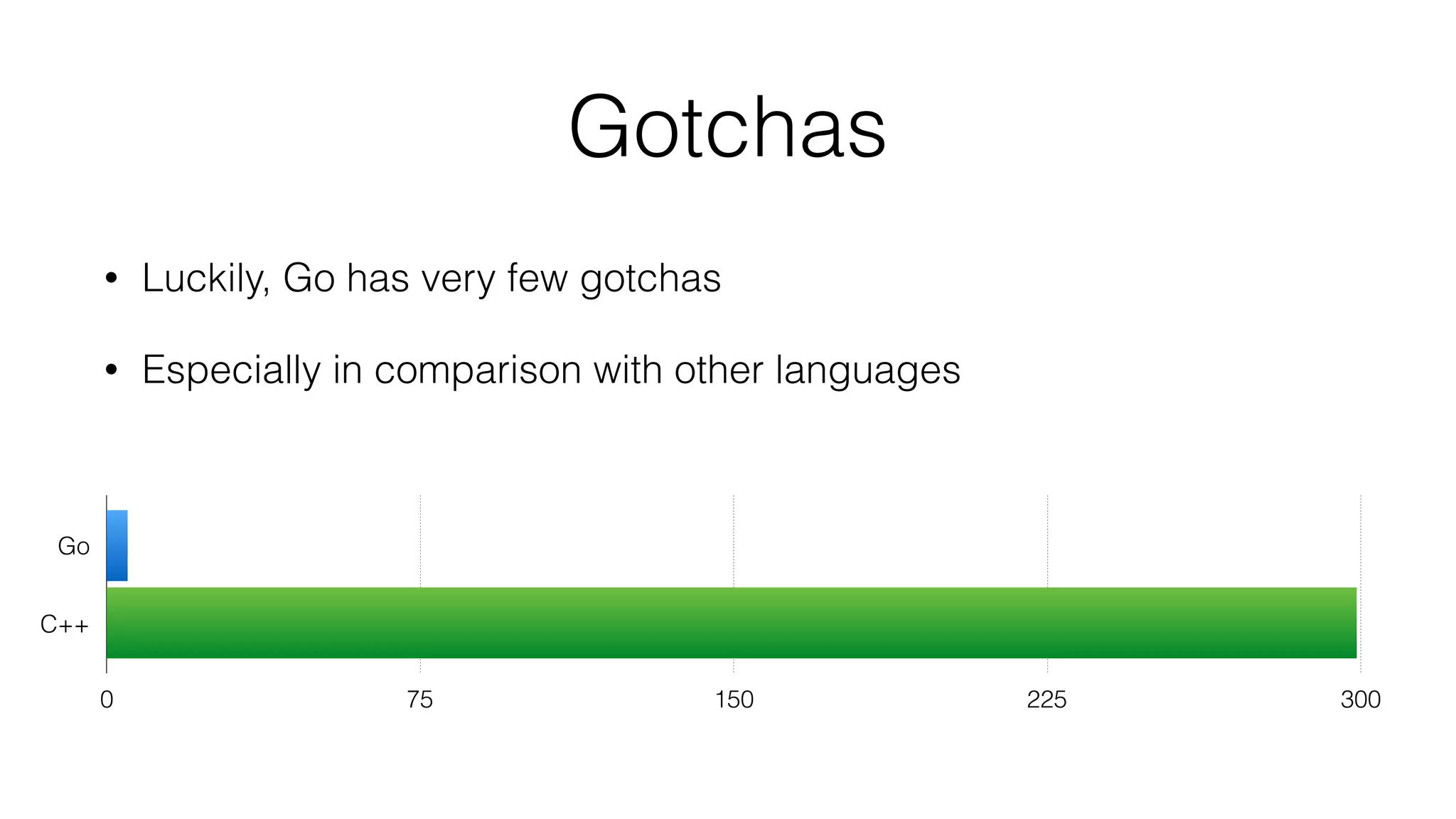 Gotchas

• Luckily, Go has very few gotchas

• Especially in comparison with other languages

Go
C++
0
75
150
225
300